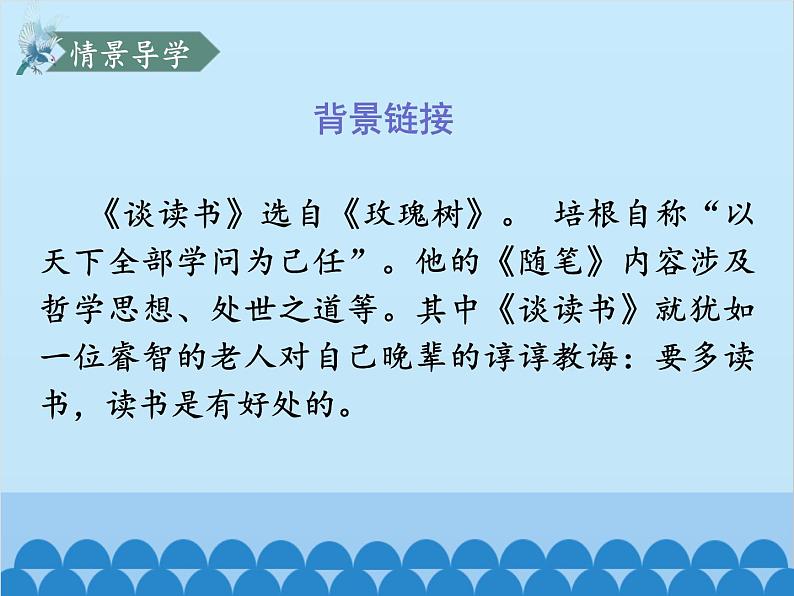 情景导学

背景链接

《谈读书》选自《玫瑰树》。 培根自称“以天下全部学问为己任”。他的《随笔》内容涉及哲学思想、处世之道等。其中《谈读书》就犹如一位睿智的老人对自己晚辈的谆谆教诲：要多读书，读书是有好处的。